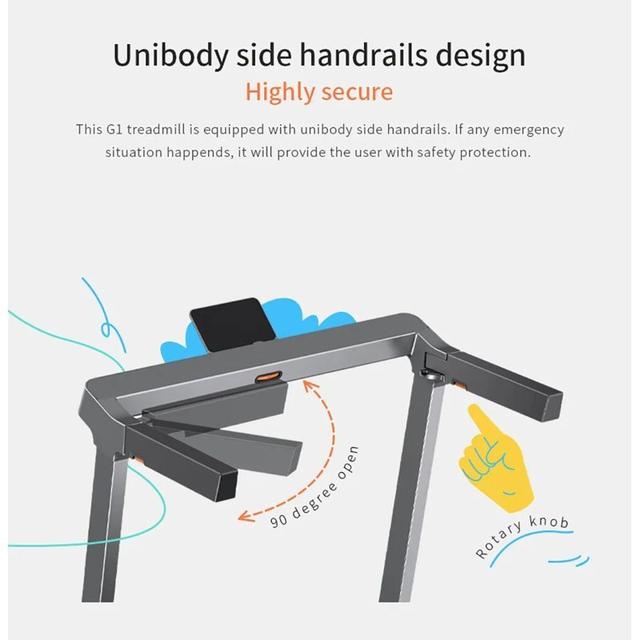 Unibody side handrails design
Highly secure
This G1 treadmill is equipped with unibody side handrails. If any emergency situation happends, it will provide the user with safety protection.

90 degree open

Rotary knob